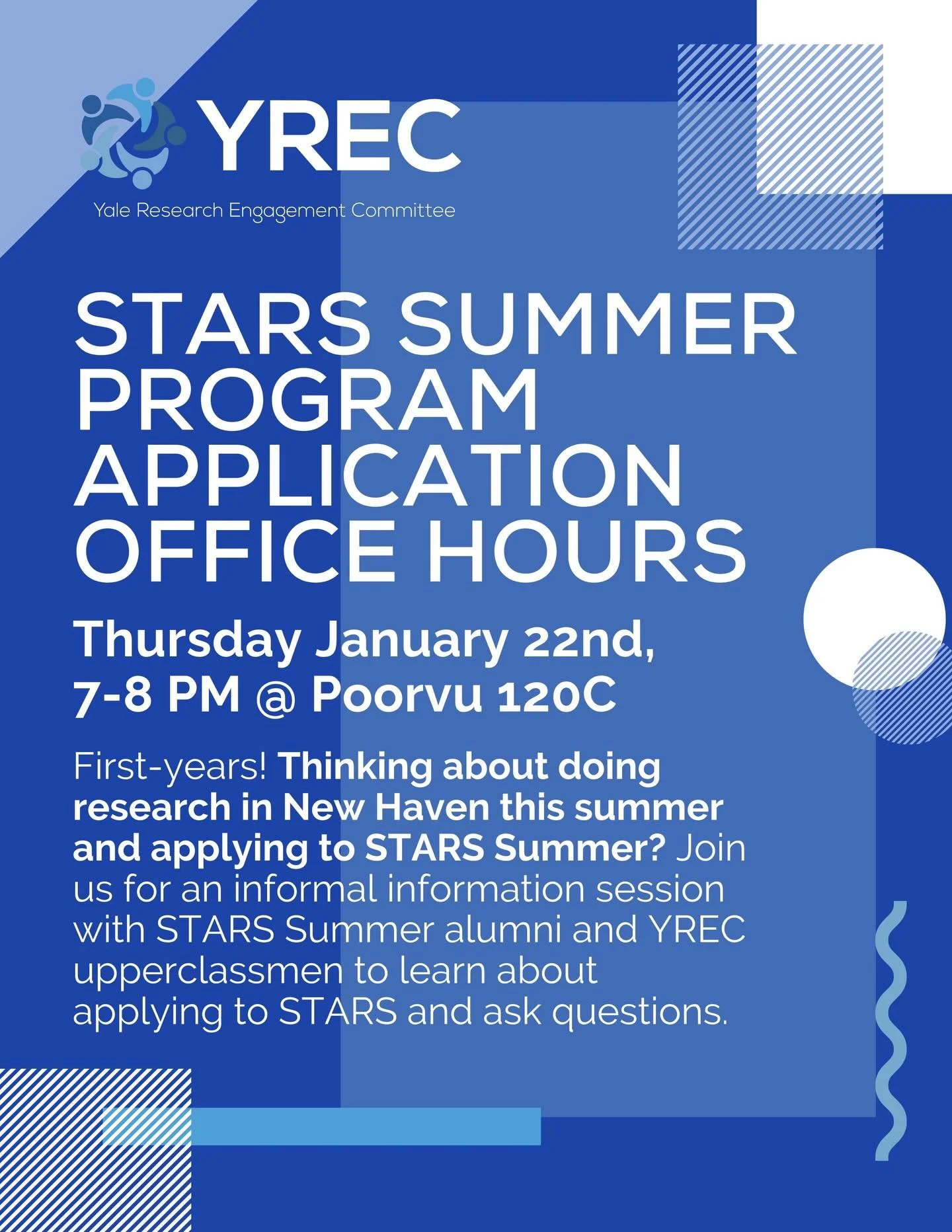 YREC
Yale Research Engagement Committee

STARS SUMMER PROGRAM APPLICATION OFFICE HOURS

Thursday January 22nd, 7-8 PM @ Poorvu 120C

First-years! Thinking about doing research in New Haven this summer and applying to STARS Summer? Join us for an informal information session with STARS Summer alumni and YREC upperclassmen to learn about applying to STARS and ask questions.